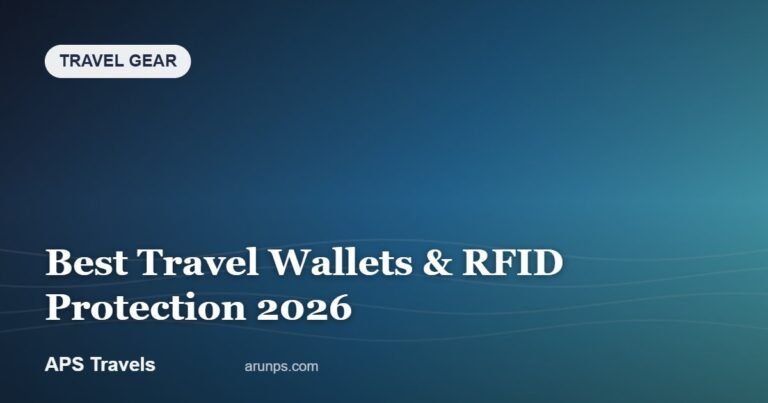 TRAVEL GEAR

Best Travel Wallets & RFID Protection 2026

APS Travels

arunps.com